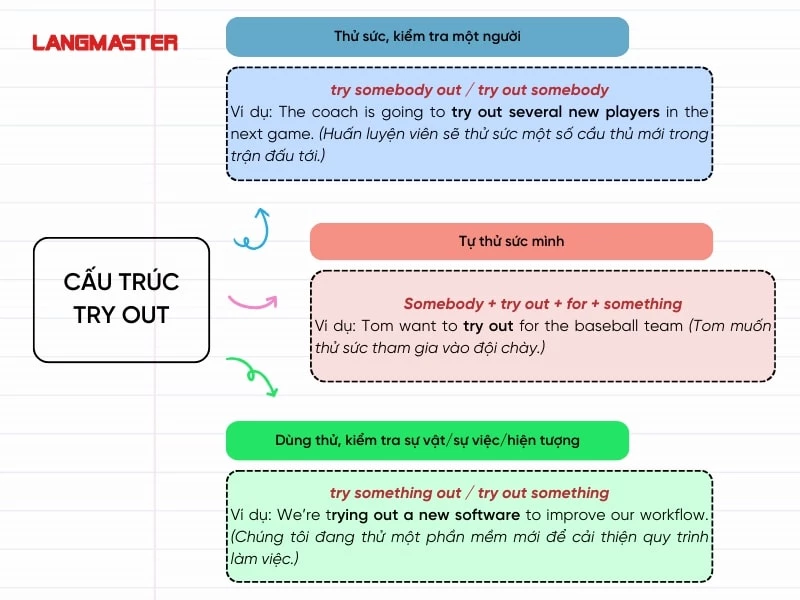 LANGMASTER

CẤU TRÚC TRY OUT

Thử sức, kiểm tra một người

try somebody out / try out somebody
Ví dụ: The coach is going to try out several new players in the next game. (Huấn luyện viên sẽ thử sức một số cầu thủ mới trong trận đấu tới.)

Tự thử sức mình

Somebody + try out + for + something
Ví dụ: Tom want to try out for the baseball team (Tom muốn thử sức tham gia vào đội chày.)

Dùng thử, kiểm tra sự vật/sự việc/hiện tượng

try something out / try out something
Ví dụ: We're trying out a new software to improve our workflow. (Chúng tôi đang thử một phần mềm mới để cải thiện quy trình làm việc.)